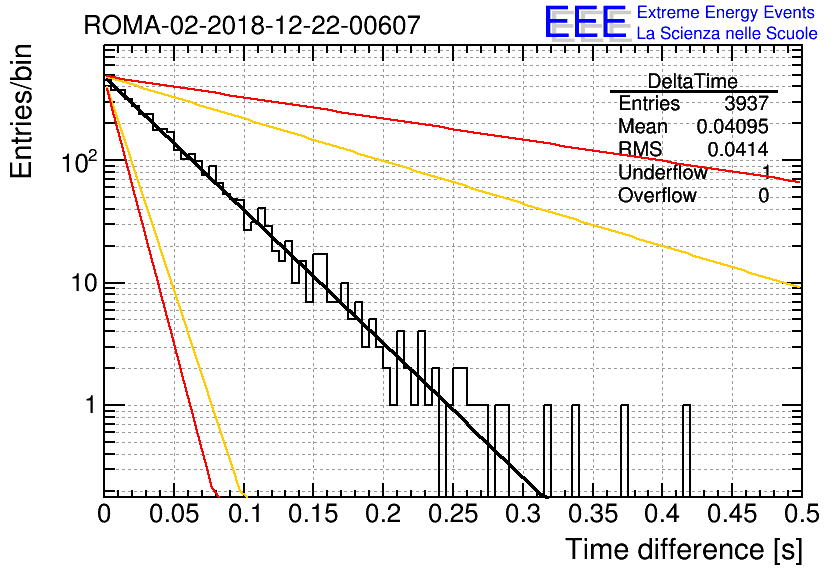 ROMA-02-2018-12-22-00607

EEE Extreme Energy Events
La Scienza nelle Scuole

| DeltaTime | |
|---|---|
| Entries | 3937 |
| Mean | 0.04095 |
| RMS | 0.0414 |
| Underflow | 1 |
| Overflow | 0 |

Entries/bin

$10^2$

10

1

0 0.05 0.1 0.15 0.2 0.25 0.3 0.35 0.4 0.45 0.5

Time difference [s]